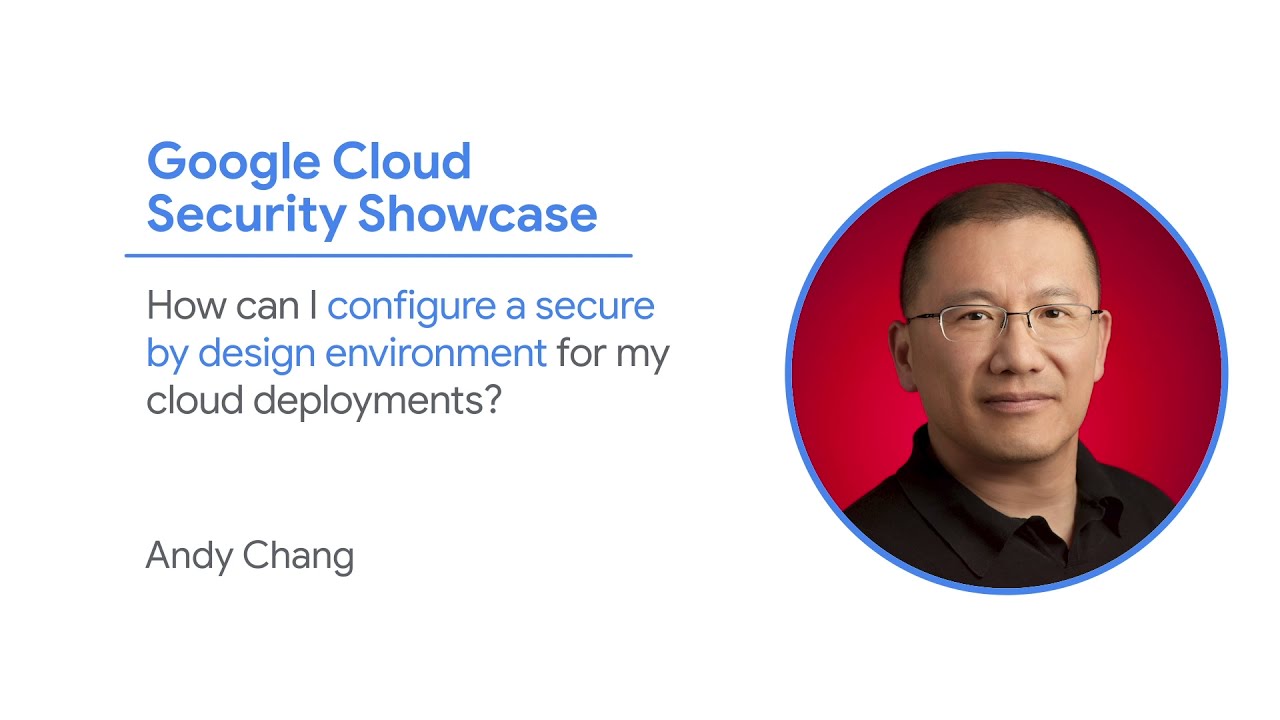 Google Cloud Security Showcase

How can I configure a secure by design environment for my cloud deployments?

Andy Chang